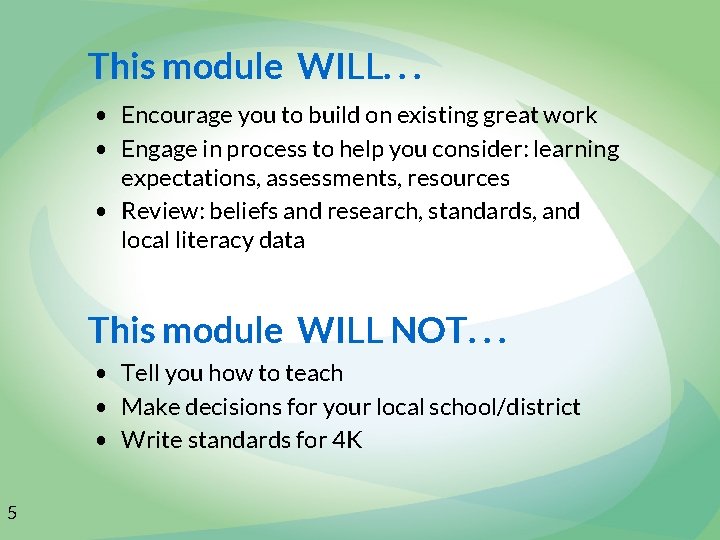 This module WILL. . .

• Encourage you to build on existing great work
• Engage in process to help you consider: learning expectations, assessments, resources
• Review: beliefs and research, standards, and local literacy data

This module WILL NOT. . .

• Tell you how to teach
• Make decisions for your local school/district
• Write standards for 4K

5